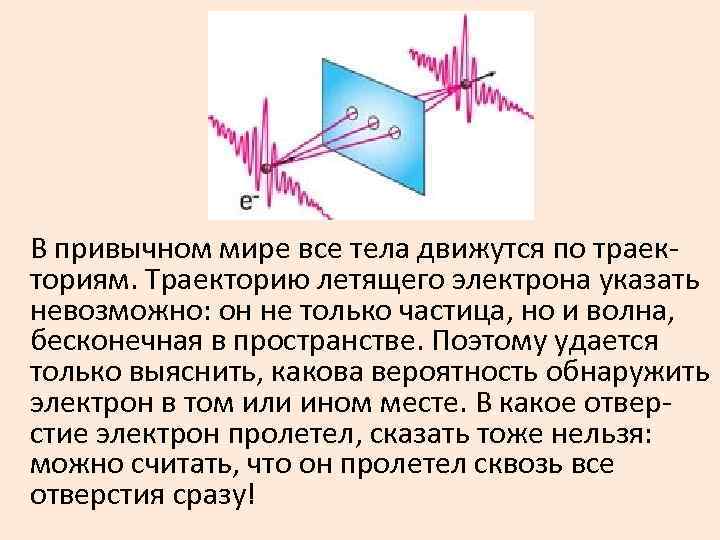 $e^-$

В привычном мире все тела движутся по траекториям. Траекторию летящего электрона указать невозможно: он не только частица, но и волна, бесконечная в пространстве. Поэтому удается только выяснить, какова вероятность обнаружить электрон в том или ином месте. В какое отверстие электрон пролетел, сказать тоже нельзя: можно считать, что он пролетел сквозь все отверстия сразу!